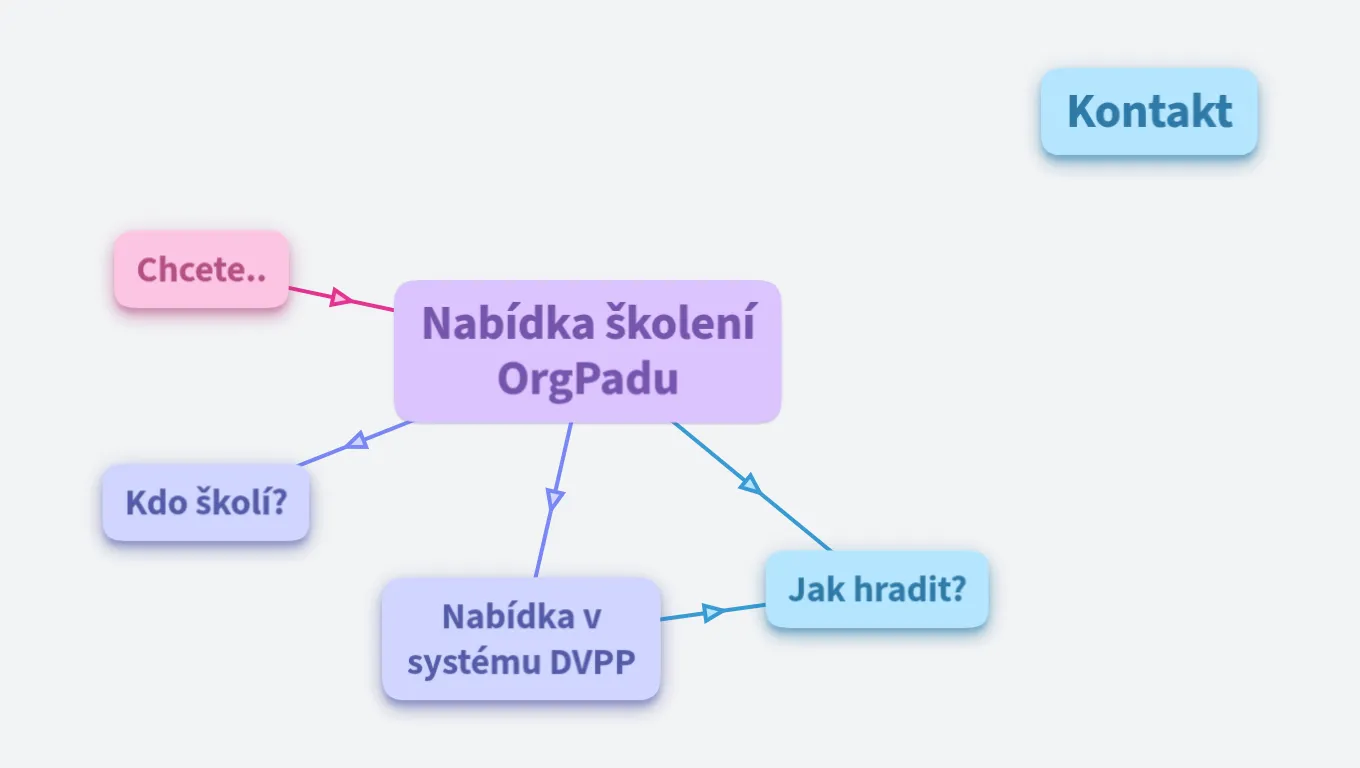 Kontakt

Chcete..

Nabídka školení OrgPadu

Kdo školí?

Nabídka v systému DVPP

Jak hradit?